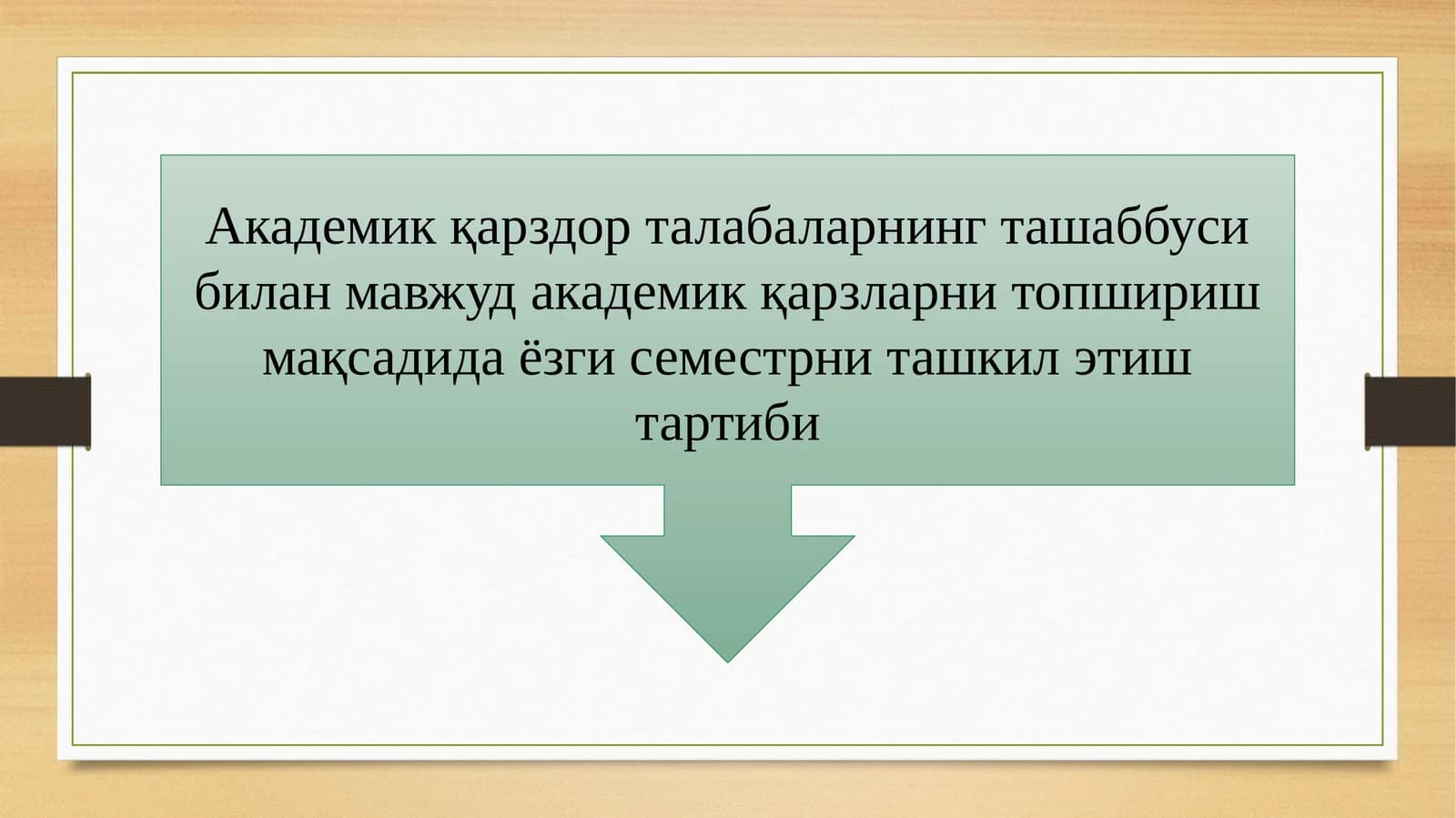 Академик қарздор талабаларнинг ташаббуси билан мавжуд академик қарзларни топшириш мақсадида ёзги семестрни ташкил этиш тартиби